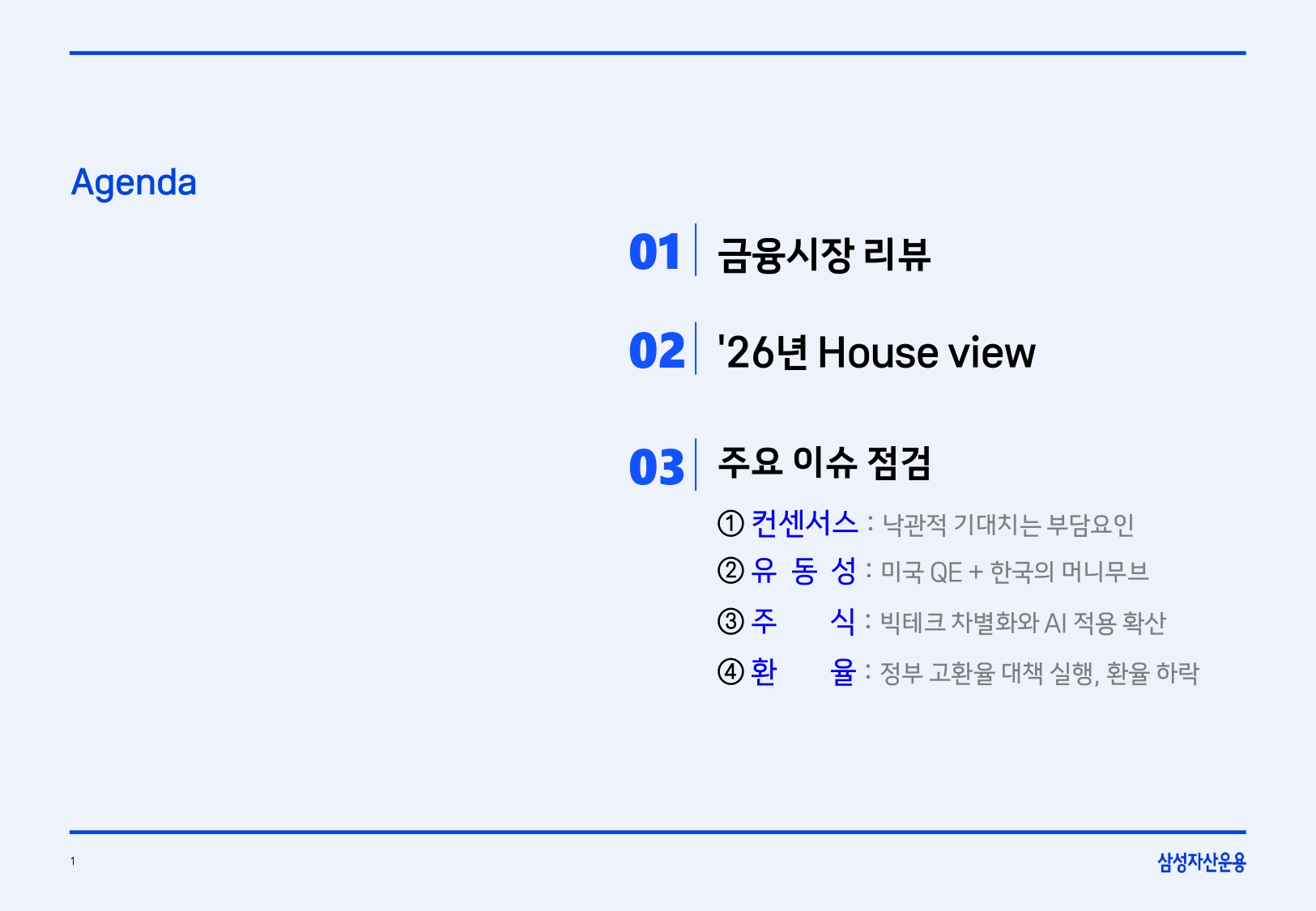 Agenda

01 금융시장 리뷰

02 '26년 House view

03 주요 이슈 점검

① 컨센서스 : 낙관적 기대치는 부담요인
② 유 동 성 : 미국 QE + 한국의 머니무브
③ 주 식 : 빅테크 차별화와 AI 적용 확산
④ 환 율 : 정부 고환율 대책 실행, 환율 하락

1

삼성자산운용